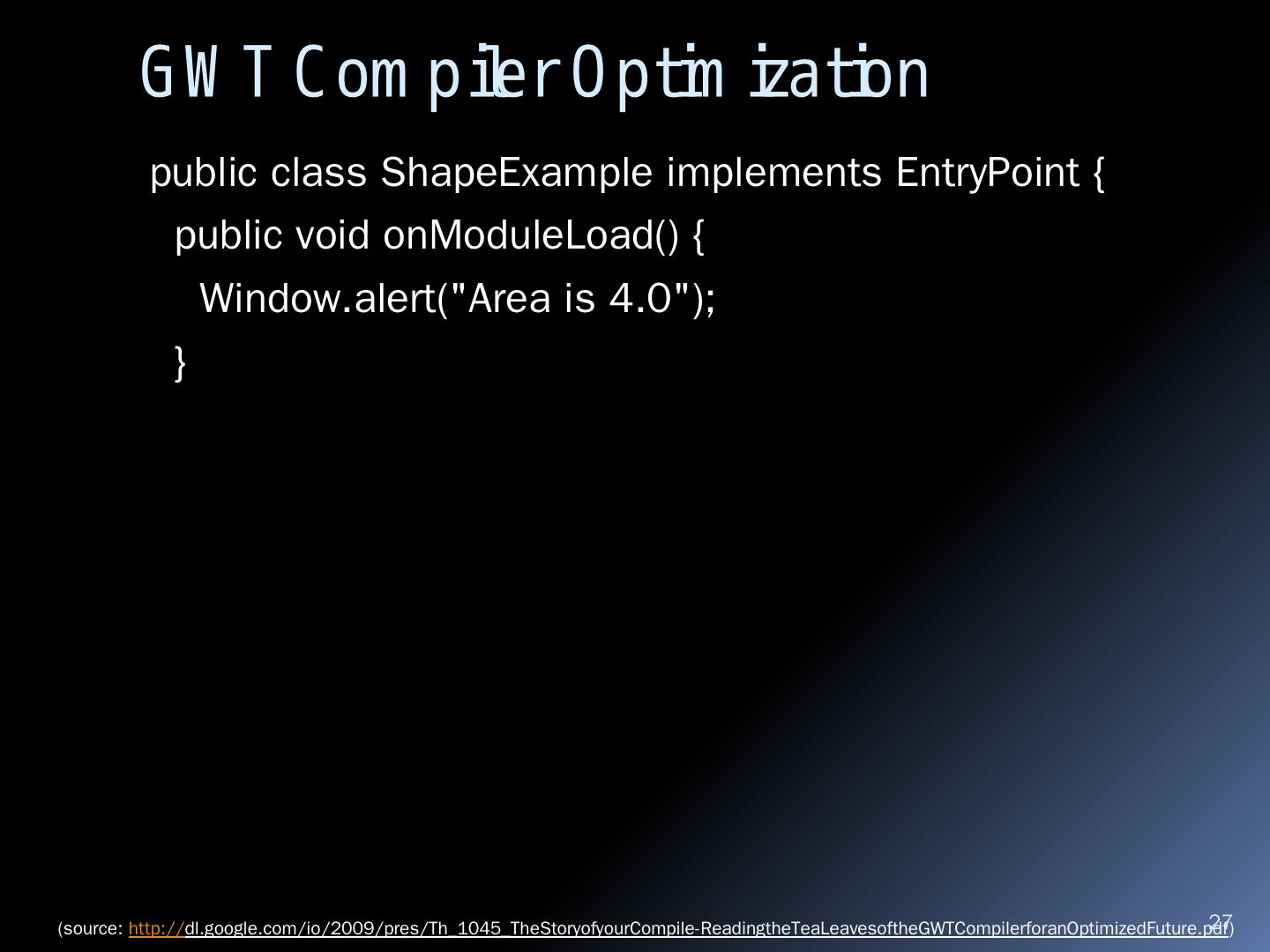 GWT Compiler Optimization

public class ShapeExample implements EntryPoint {

public void onModuleLoad() {

Window.alert("Area is 4.0");

}

(source: http://dl.google.com/io/2009/pres/Th_1045_TheStoryofyourCompile-ReadingtheTeaLeavesoftheGWTCompilerforanOptimizedFuture.pdf)

27